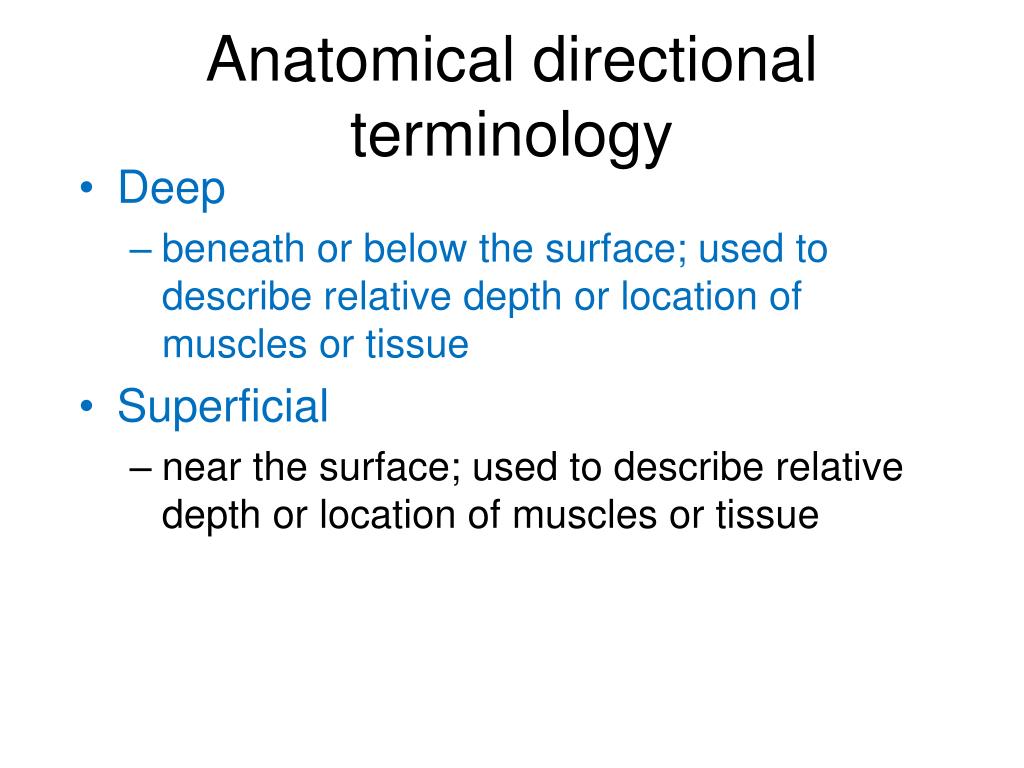 Anatomical directional terminology

• Deep
– beneath or below the surface; used to describe relative depth or location of muscles or tissue

• Superficial
– near the surface; used to describe relative depth or location of muscles or tissue